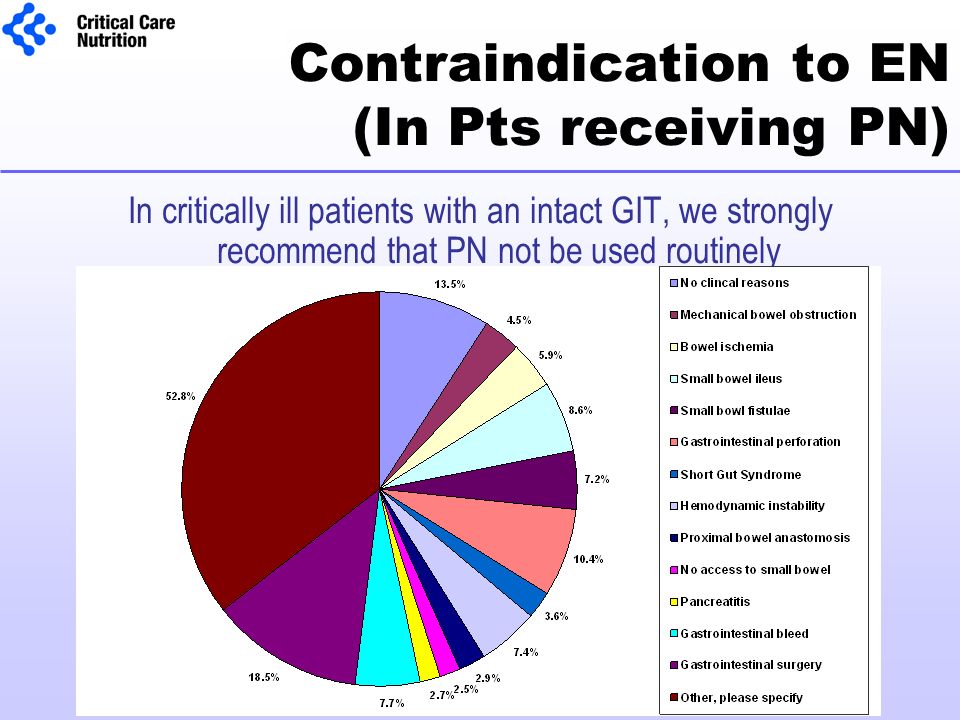 Critical Care Nutrition

Contraindication to EN (In Pts receiving PN)

In critically ill patients with an intact GIT, we strongly recommend that PN not be used routinely

13.5%
4.5%
5.9%
8.6%
7.2%
10.4%
3.6%
7.4%
2.9%
2.5%
2.7%
7.7%
18.5%
52.8%

No clincal reasons
Mechanical bowel obstruction
Bowel ischemia
Small bowel ileus
Small bowl fistulae
Gastrointestinal perforation
Short Gut Syndrome
Hemodynamic instability
Proximal bowel anastomosis
No access to small bowel
Pancreatitis
Gastrointestinal bleed
Gastrointestinal surgery
Other, please specify